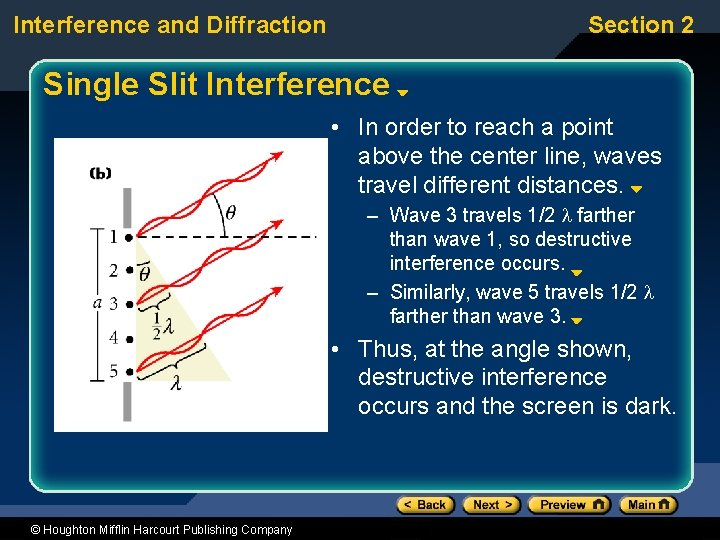 Interference and Diffraction

Section 2

Single Slit Interference

(b)

$\theta$

1

2

$\theta$

$a$

3

$\frac{1}{2}\lambda$

4

5

$\lambda$

• In order to reach a point above the center line, waves travel different distances.

– Wave 3 travels 1/2 $\lambda$ farther than wave 1, so destructive interference occurs.

– Similarly, wave 5 travels 1/2 $\lambda$ farther than wave 3.

• Thus, at the angle shown, destructive interference occurs and the screen is dark.

< Back

Next >

Preview

Main

© Houghton Mifflin Harcourt Publishing Company